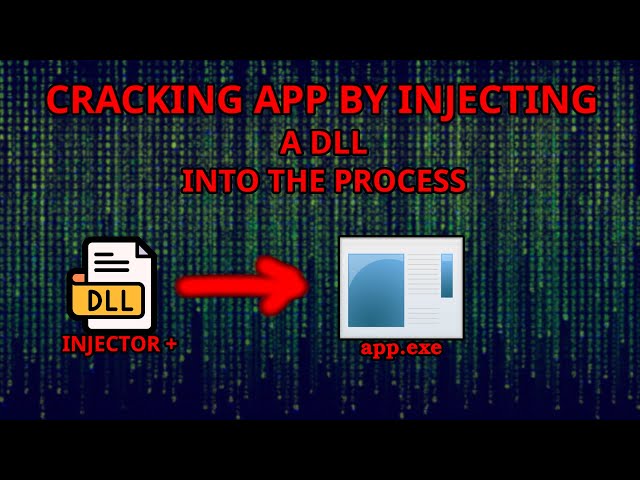 CRACKING APP BY INJECTING
A DLL
INTO THE PROCESS

DLL
INJECTOR +

app.exe